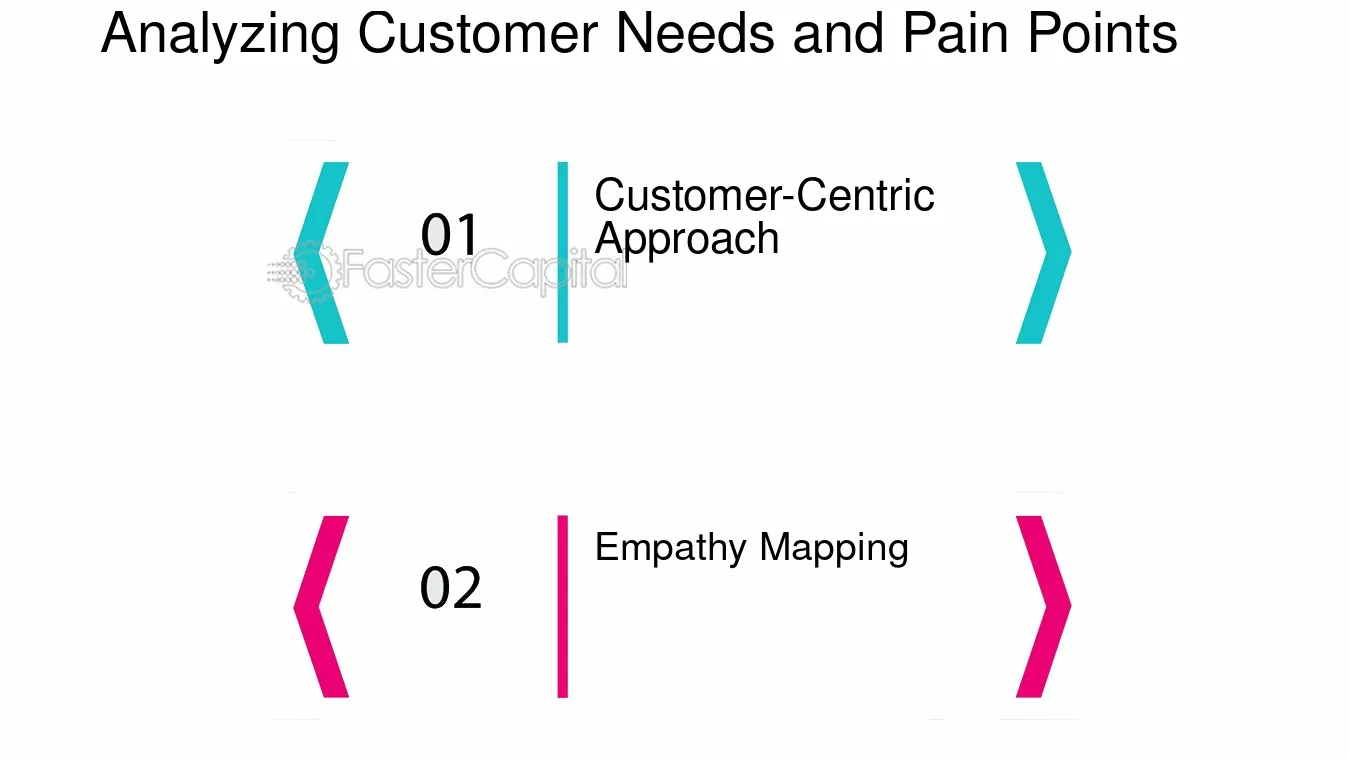 Analyzing Customer Needs and Pain Points

01

Customer-Centric Approach

02

Empathy Mapping

FasterCapital